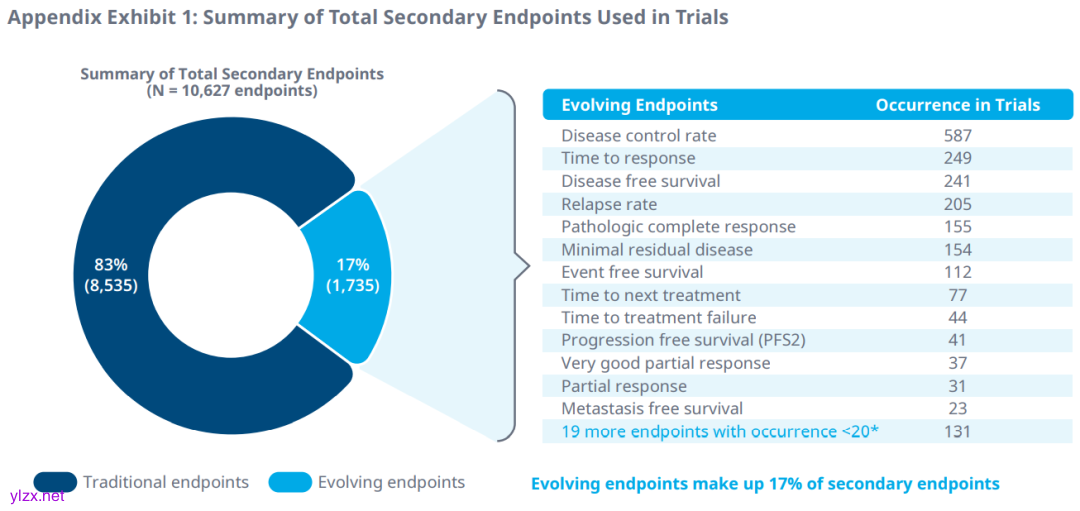 Appendix Exhibit 1: Summary of Total Secondary Endpoints Used in Trials

Summary of Total Secondary Endpoints
(N = 10,627 endpoints)

83%
(8,535)

17%
(1,735)

| Evolving Endpoints | Occurrence in Trials |
|---|---|
| Disease control rate | 587 |
| Time to response | 249 |
| Disease free survival | 241 |
| Relapse rate | 205 |
| Pathologic complete response | 155 |
| Minimal residual disease | 154 |
| Event free survival | 112 |
| Time to next treatment | 77 |
| Time to treatment failure | 44 |
| Progression free survival (PFS2) | 41 |
| Very good partial response | 37 |
| Partial response | 31 |
| Metastasis free survival | 23 |
| 19 more endpoints with occurrence <20* | 131 |

Traditional endpoints
Evolving endpoints

Evolving endpoints make up 17% of secondary endpoints

ylzx.net